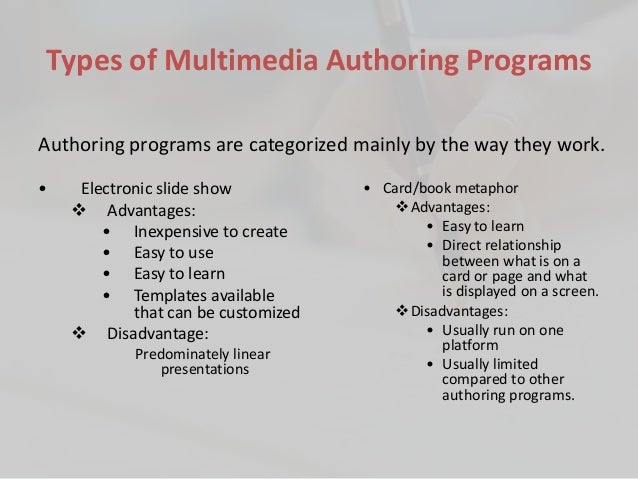 Types of Multimedia Authoring Programs

Authoring programs are categorized mainly by the way they work.

• Electronic slide show
❖ Advantages:
• Inexpensive to create
• Easy to use
• Easy to learn
• Templates available that can be customized
❖ Disadvantage:
Predominately linear presentations

• Card/book metaphor
❖ Advantages:
• Easy to learn
• Direct relationship between what is on a card or page and what is displayed on a screen.
❖ Disadvantages:
• Usually run on one platform
• Usually limited compared to other authoring programs.